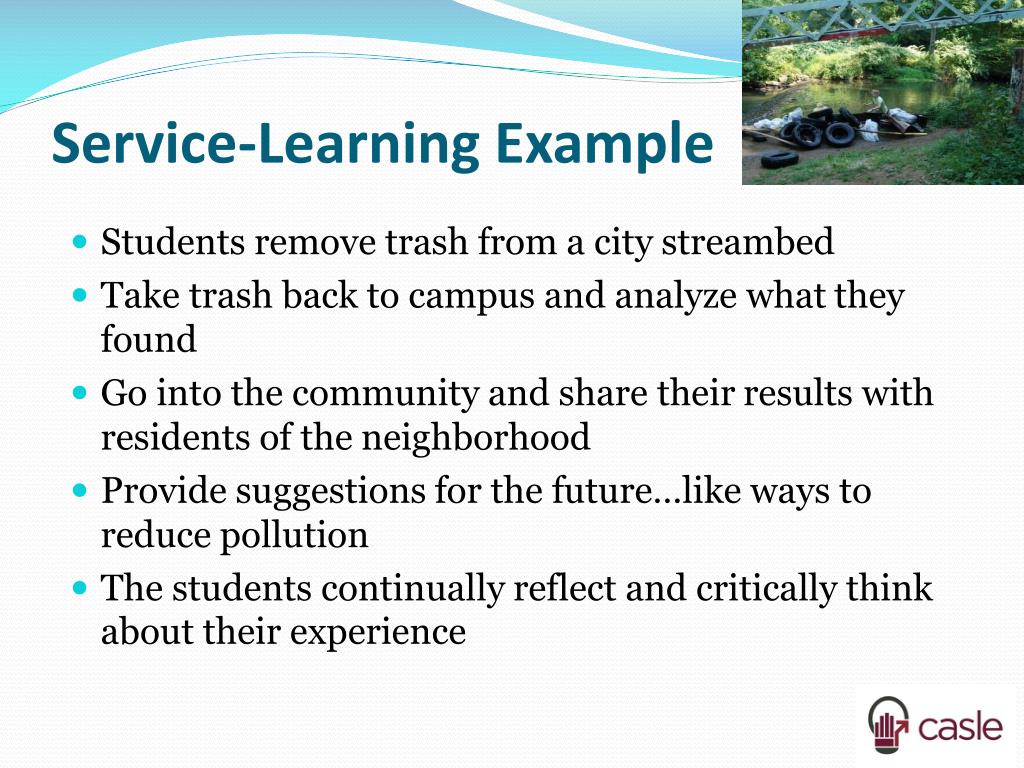 Service-Learning Example

- Students remove trash from a city streambed
- Take trash back to campus and analyze what they found
- Go into the community and share their results with residents of the neighborhood
- Provide suggestions for the future…like ways to reduce pollution
- The students continually reflect and critically think about their experience

casle